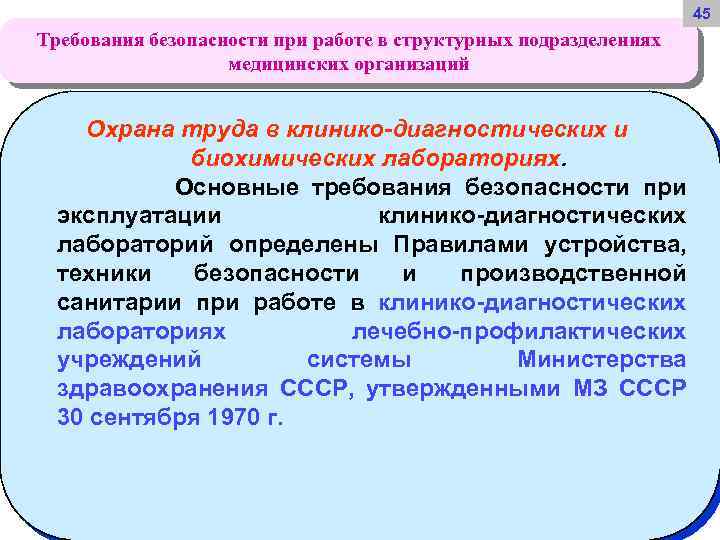 45

Требования безопасности при работе в структурных подразделениях медицинских организаций

Охрана труда в клинико-диагностических и биохимических лабораториях.

Основные требования безопасности при эксплуатации клинико-диагностических лабораторий определены Правилами устройства, техники безопасности и производственной санитарии при работе в клинико-диагностических лабораториях лечебно-профилактических учреждений системы Министерства здравоохранения СССР, утвержденными МЗ СССР 30 сентября 1970 г.